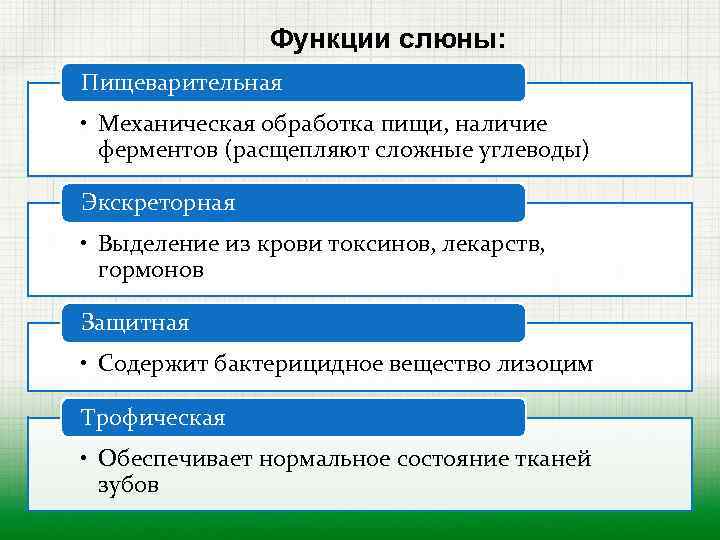 Функции слюны:

Пищеварительная

• Механическая обработка пищи, наличие ферментов (расщепляют сложные углеводы)

Экскреторная

• Выделение из крови токсинов, лекарств, гормонов

Защитная

• Содержит бактерицидное вещество лизоцим

Трофическая

• Обеспечивает нормальное состояние тканей зубов